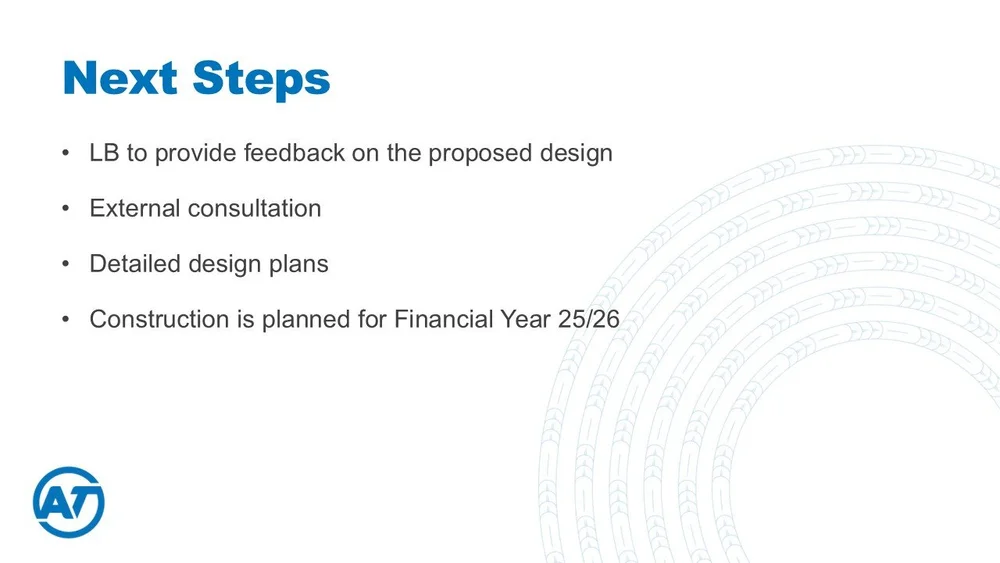 Next Steps

• LB to provide feedback on the proposed design

• External consultation

• Detailed design plans

• Construction is planned for Financial Year 25/26

AT